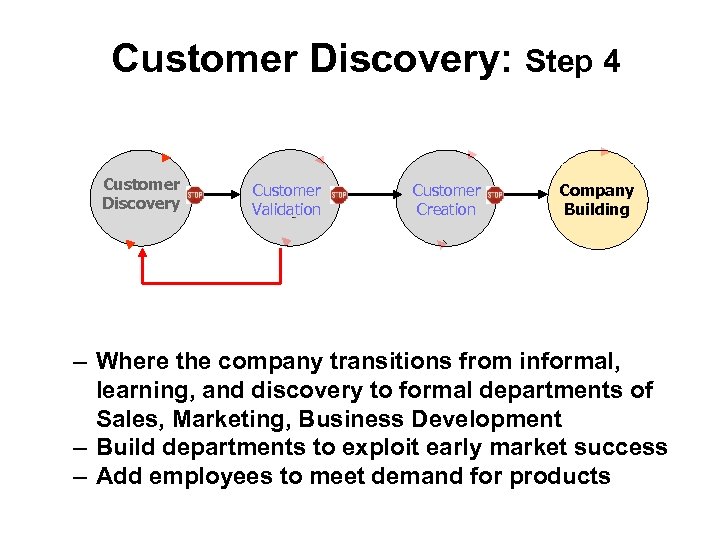 Customer Discovery: Step 4

Customer Discovery

STOP

Customer Validation

STOP

Customer Creation

STOP

Company Building

– Where the company transitions from informal, learning, and discovery to formal departments of Sales, Marketing, Business Development
– Build departments to exploit early market success
– Add employees to meet demand for products